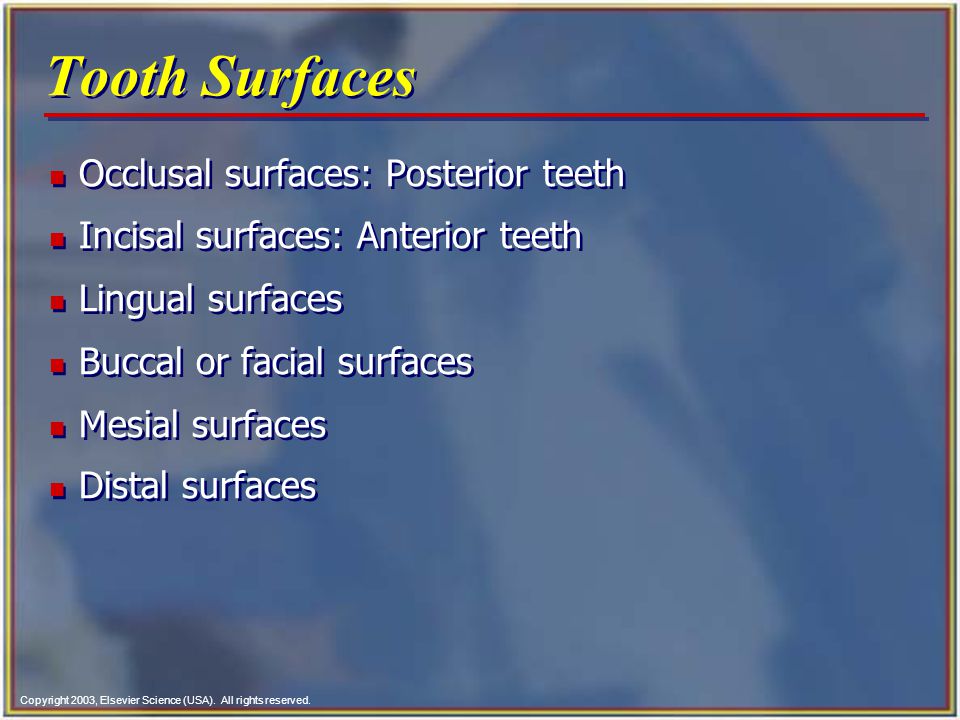 Tooth Surfaces

- Occlusal surfaces: Posterior teeth
- Incisal surfaces: Anterior teeth
- Lingual surfaces
- Buccal or facial surfaces
- Mesial surfaces
- Distal surfaces

Copyright 2003, Elsevier Science (USA). All rights reserved.